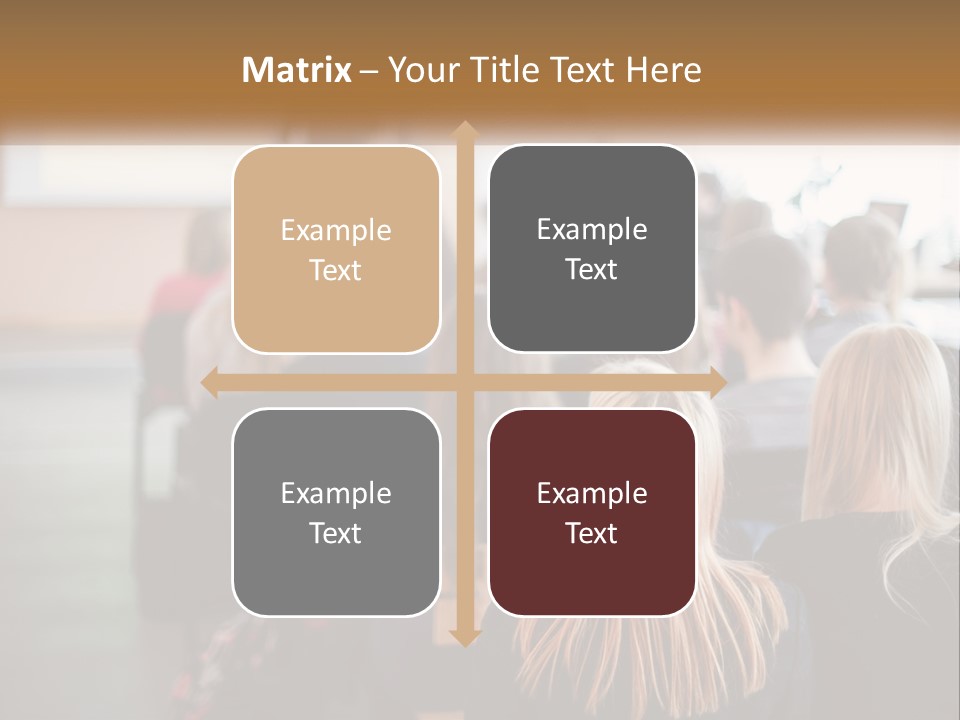 Matrix – Your Title Text Here

Example Text

Example Text

Example Text

Example Text